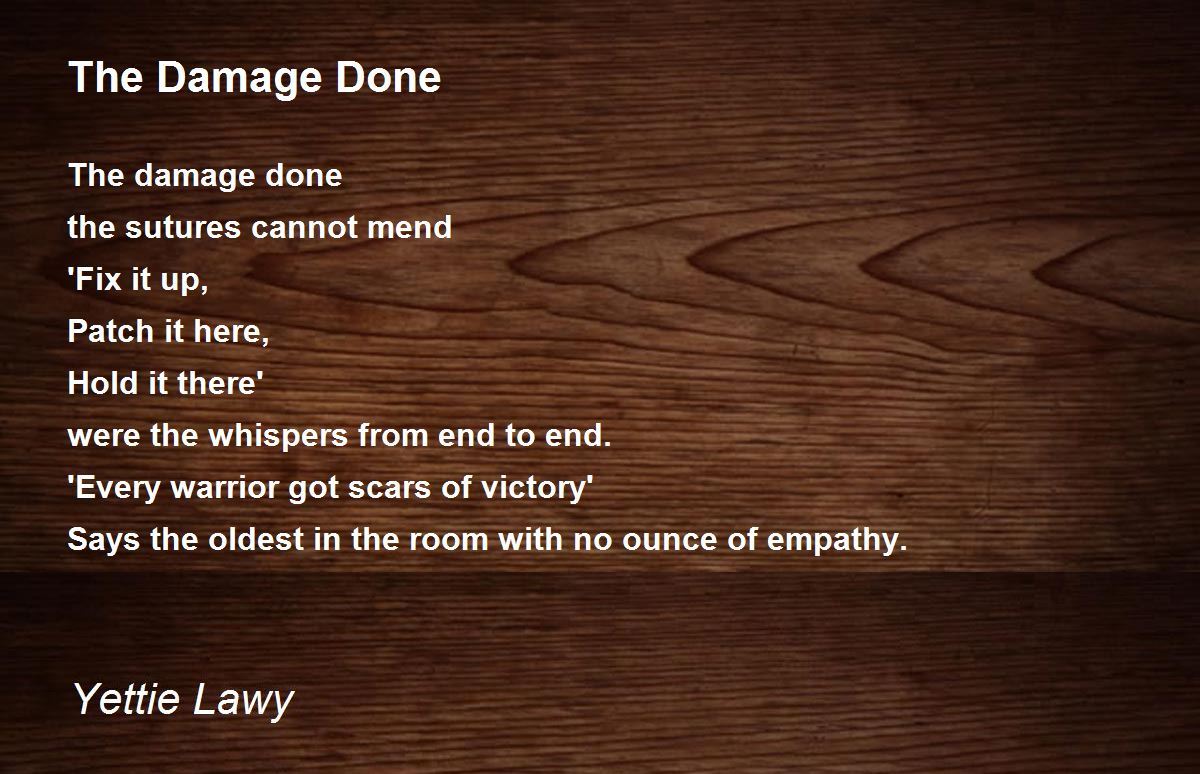 The Damage Done

The damage done
the sutures cannot mend
'Fix it up,
Patch it here,
Hold it there'
were the whispers from end to end.
'Every warrior got scars of victory'
Says the oldest in the room with no ounce of empathy.

Yettie Lawy